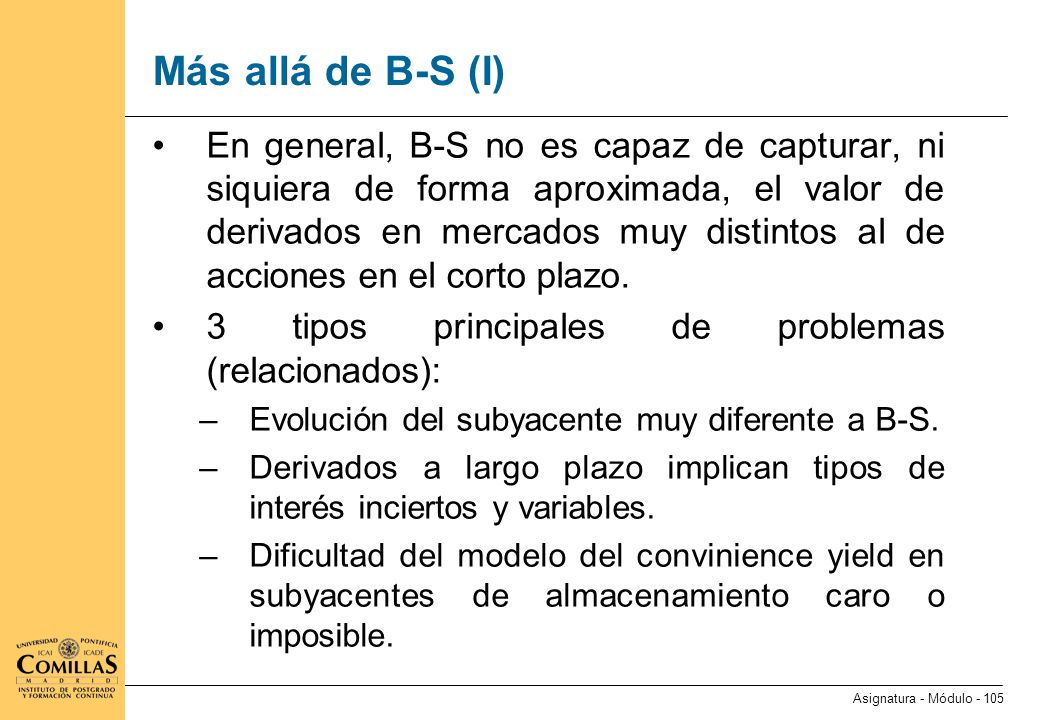 Más allá de B-S (I)

• En general, B-S no es capaz de capturar, ni siquiera de forma aproximada, el valor de derivados en mercados muy distintos al de acciones en el corto plazo.

• 3 tipos principales de problemas (relacionados):

– Evolución del subyacente muy diferente a B-S.

– Derivados a largo plazo implican tipos de interés inciertos y variables.

– Dificultad del modelo del convinience yield en subyacentes de almacenamiento caro o imposible.

UNIVERSIDAD PONTIFICIA
ICAI ICADE
COMILLAS
MADRID
INSTITUTO DE POSTGRADO Y FORMACIÓN CONTINUA

Asignatura - Módulo - 105